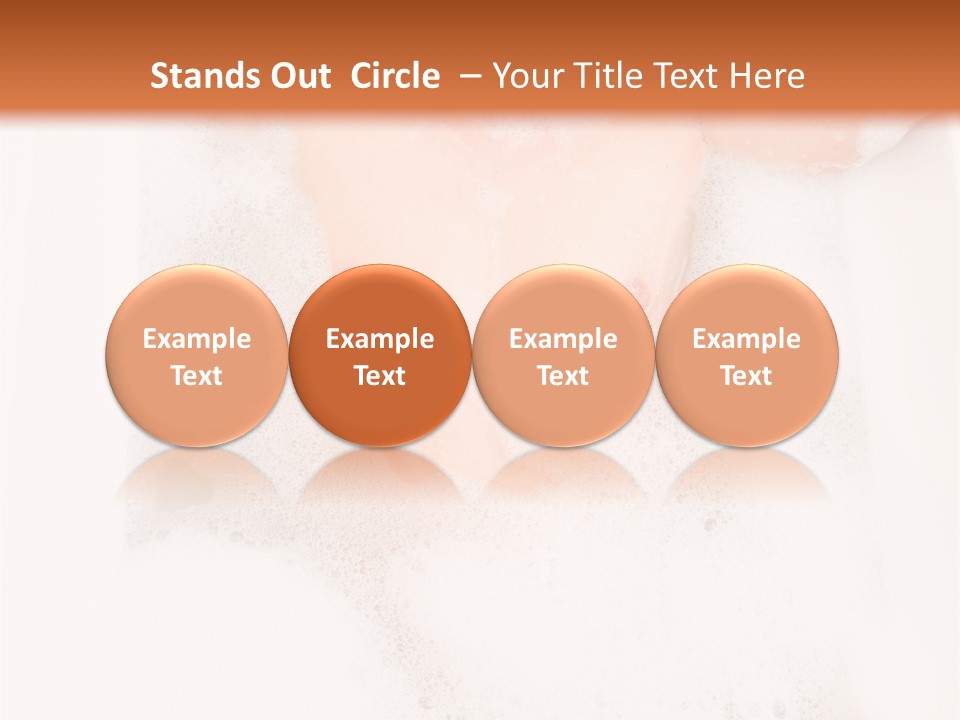 Stands Out  Circle  – Your Title Text Here

Example Text

Example Text

Example Text

Example Text